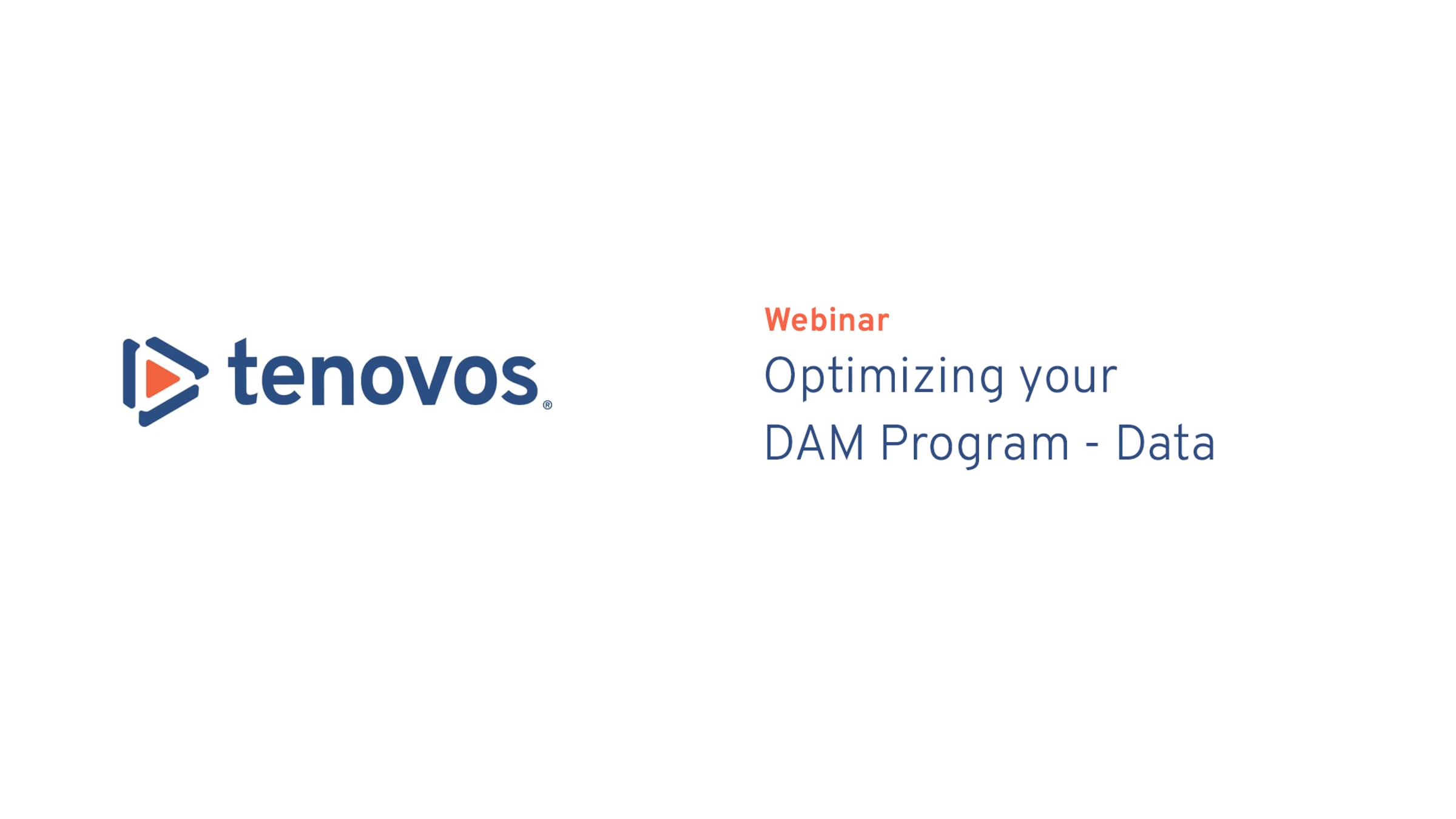 tenovos®

Webinar

Optimizing your DAM Program - Data